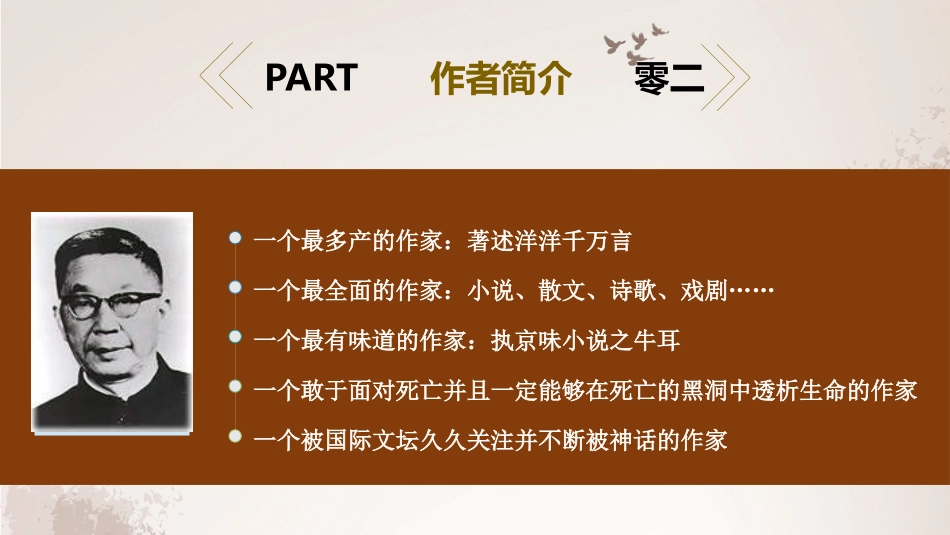 PART 作者简介 零二

一个最多产的作家：著述洋洋千万言

一个最全面的作家：小说、散文、诗歌、戏剧……

一个最有味道的作家：执京味小说之牛耳

一个敢于面对死亡并且一定能够在死亡的黑洞中透析生命的作家

一个被国际文坛久久关注并不断被神话的作家